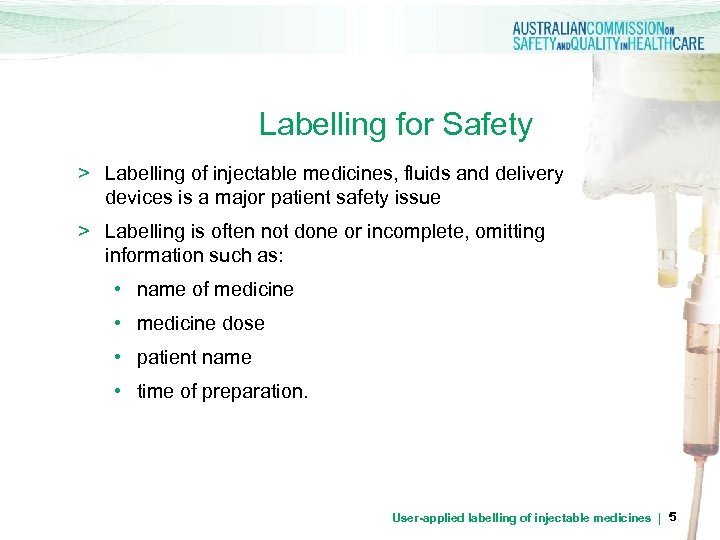 AUSTRALIANCOMMISSIONON SAFETYANDQUALITYINHEALTHCARE

Labelling for Safety

> Labelling of injectable medicines, fluids and delivery devices is a major patient safety issue

> Labelling is often not done or incomplete, omitting information such as:

• name of medicine
• medicine dose
• patient name
• time of preparation.

User-applied labelling of injectable medicines | 5